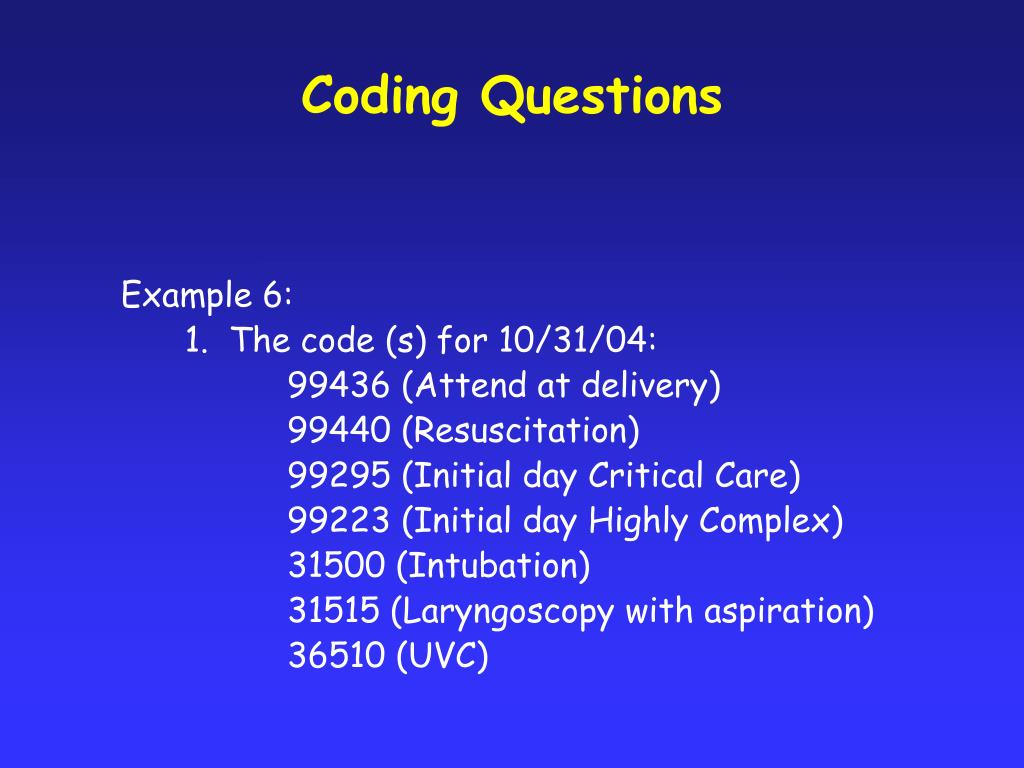 Coding Questions

Example 6:
1. The code (s) for 10/31/04:
99436 (Attend at delivery)
99440 (Resuscitation)
99295 (Initial day Critical Care)
99223 (Initial day Highly Complex)
31500 (Intubation)
31515 (Laryngoscopy with aspiration)
36510 (UVC)